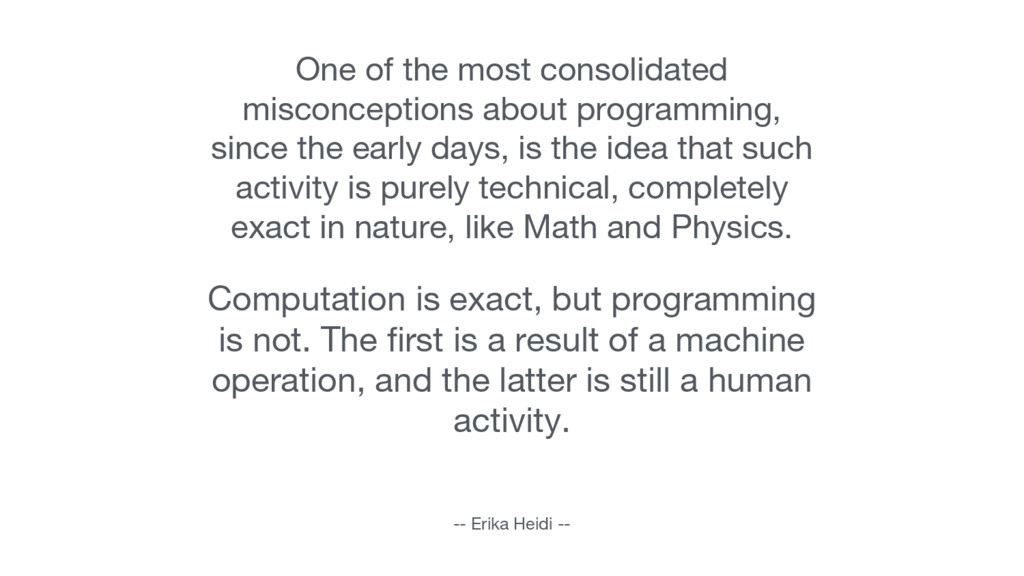 One of the most consolidated misconceptions about programming, since the early days, is the idea that such activity is purely technical, completely exact in nature, like Math and Physics.

Computation is exact, but programming is not. The first is a result of a machine operation, and the latter is still a human activity.

-- Erika Heidi --